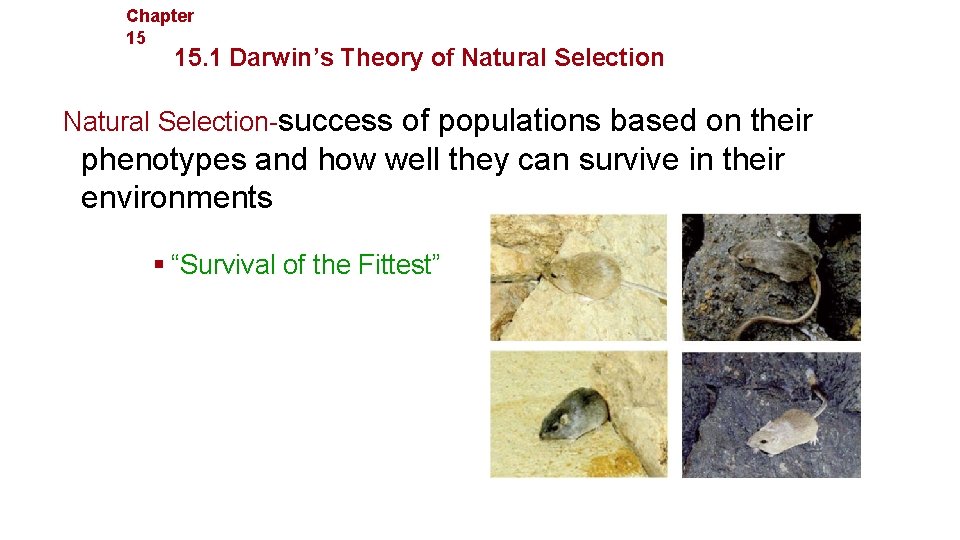 Chapter 15

15.1 Darwin’s Theory of Natural Selection

Natural Selection-success of populations based on their phenotypes and how well they can survive in their environments

▪ “Survival of the Fittest”